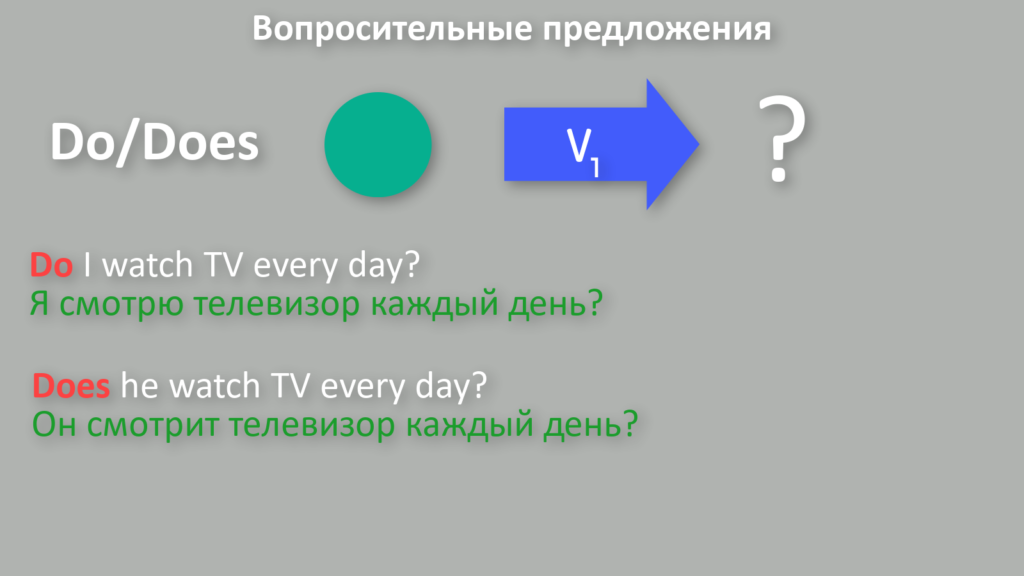 Вопросительные предложения

Do/Does $V_1$ ?

Do I watch TV every day?
Я смотрю телевизор каждый день?

Does he watch TV every day?
Он смотрит телевизор каждый день?